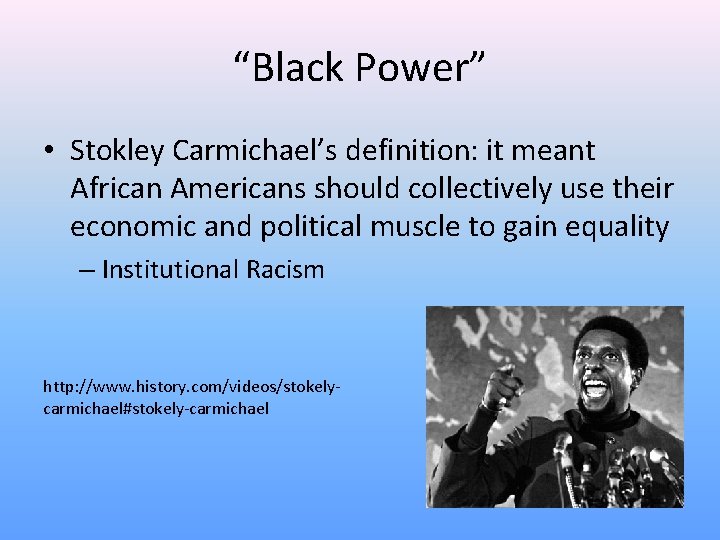 “Black Power”

• Stokley Carmichael’s definition: it meant African Americans should collectively use their economic and political muscle to gain equality

– Institutional Racism

http://www.history.com/videos/stokely-carmichael#stokely-carmichael